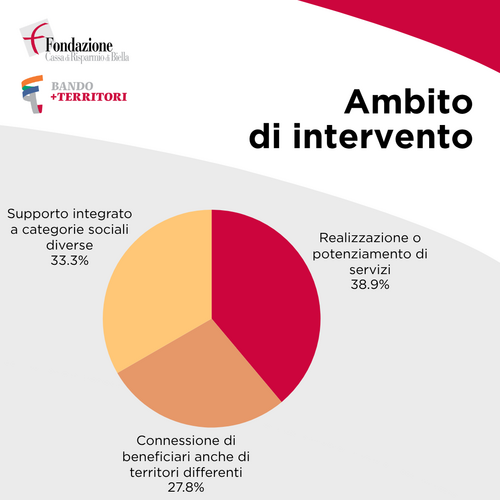 Fondazione
Cassa di Risparmio di Biella

BANDO
+TERRITORI

Ambito
di intervento

Supporto integrato a categorie sociali diverse
33.3%

Realizzazione o potenziamento di servizi
38.9%

Connessione di beneficiari anche di territori differenti
27.8%